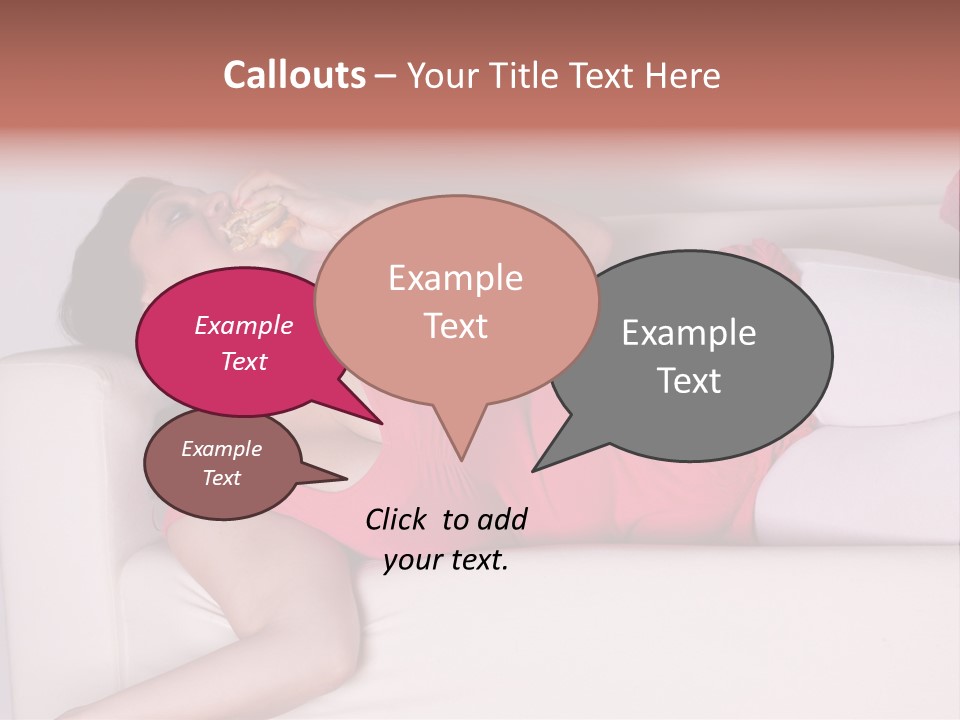 Callouts – Your Title Text Here

Example Text

Example Text

Example Text

Example Text

Click to add your text.